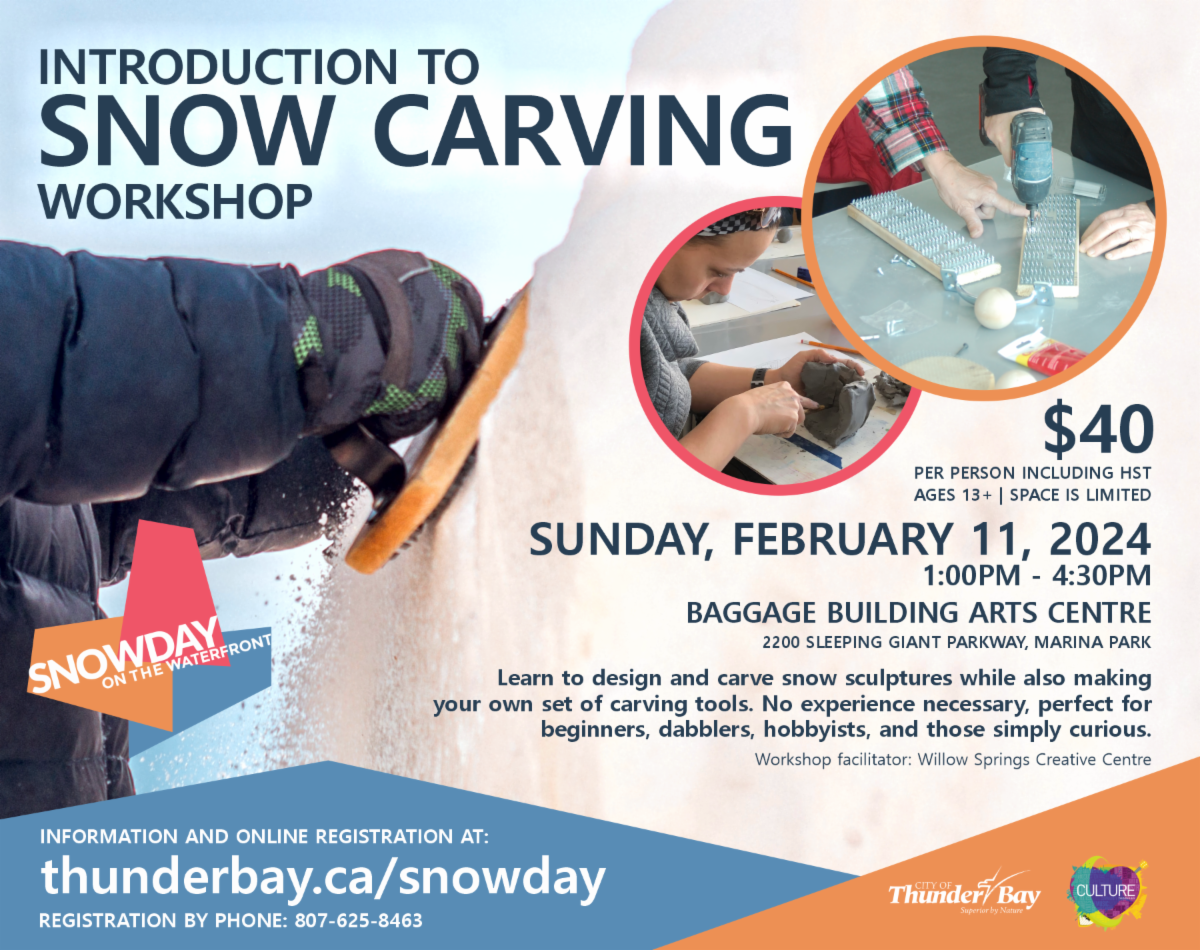 INTRODUCTION TO
SNOW CARVING
WORKSHOP

$40
PER PERSON INCLUDING HST
AGES 13+ | SPACE IS LIMITED

SUNDAY, FEBRUARY 11, 2024
1:00PM - 4:30PM

BAGGAGE BUILDING ARTS CENTRE
2200 SLEEPING GIANT PARKWAY, MARINA PARK

Learn to design and carve snow sculptures while also making your own set of carving tools. No experience necessary, perfect for beginners, dabblers, hobbyists, and those simply curious.

Workshop facilitator: Willow Springs Creative Centre

SNOWDAY ON THE WATERFRONT

INFORMATION AND ONLINE REGISTRATION AT:
thunderbay.ca/snowday
REGISTRATION BY PHONE: 807-625-8463

CITY OF Thunder Bay Superior by Nature

CULTURE